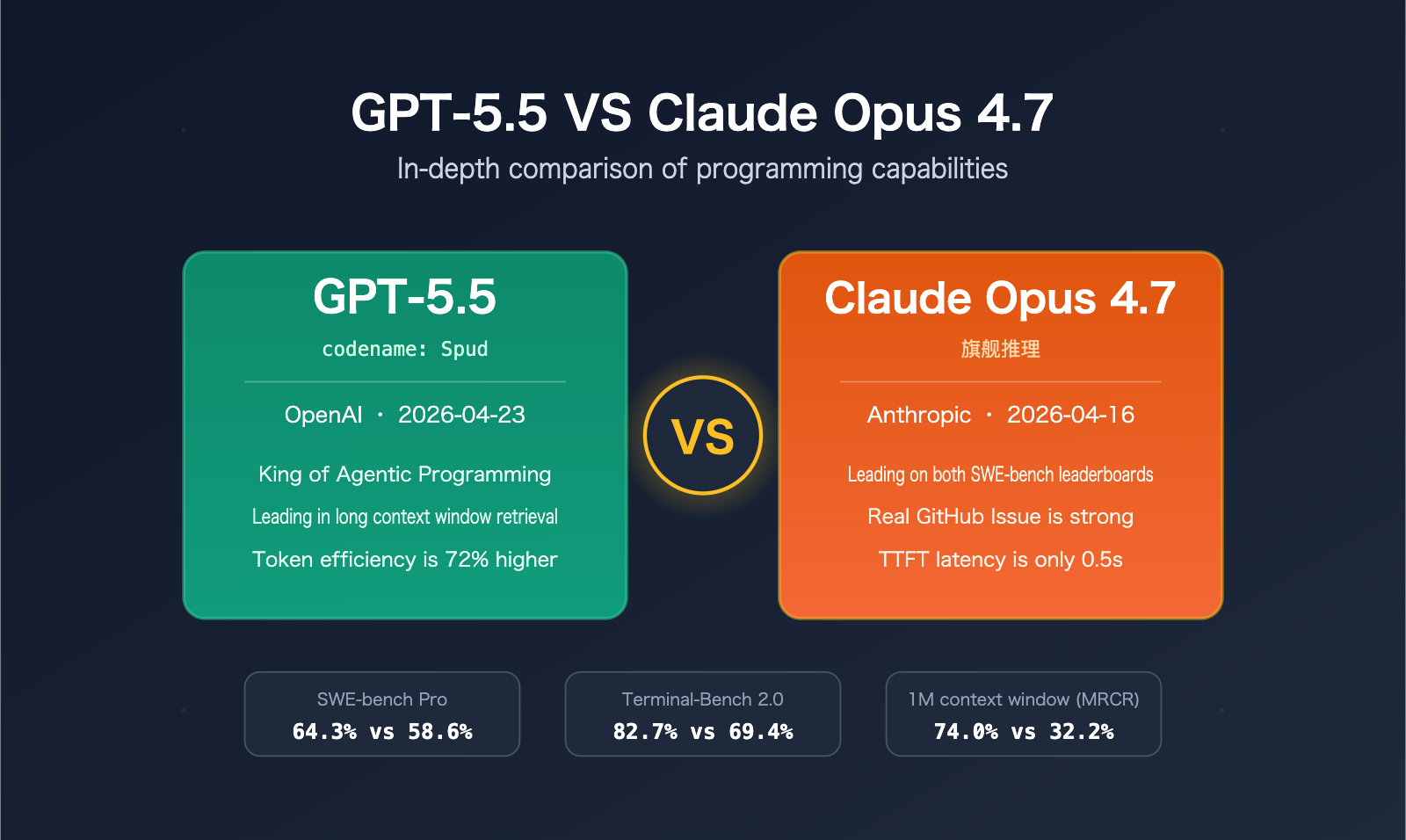 GPT-5.5 VS Claude Opus 4.7

In-depth comparison of programming capabilities

GPT-5.5

codename: Spud

OpenAI · 2026-04-23

King of Agentic Programming

Leading in long context window retrieval

Token efficiency is 72% higher

VS

Claude Opus 4.7

旗舰推理

Anthropic · 2026-04-16

Leading on both SWE-bench leaderboards

Real GitHub Issue is strong

TTFT latency is only 0.5s

SWE-bench Pro
64.3% vs 58.6%

Terminal-Bench 2.0
82.7% vs 69.4%

1M context window (MRCR)
74.0% vs 32.2%